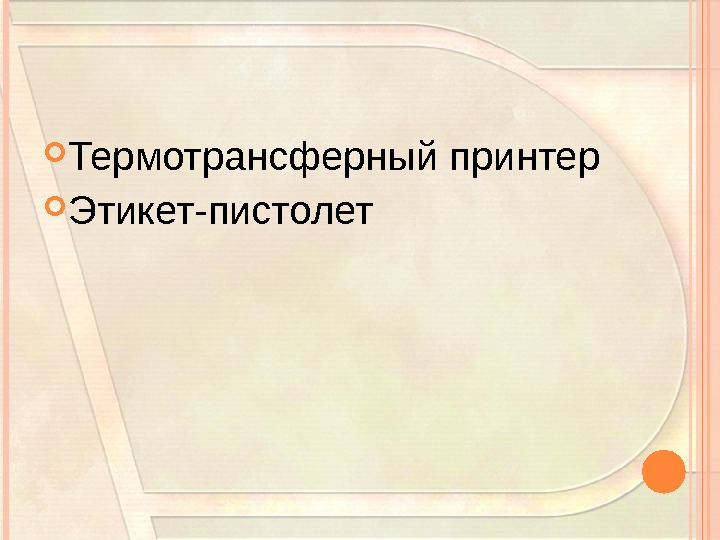 Термотрансферный принтер
Этикет-пистолет